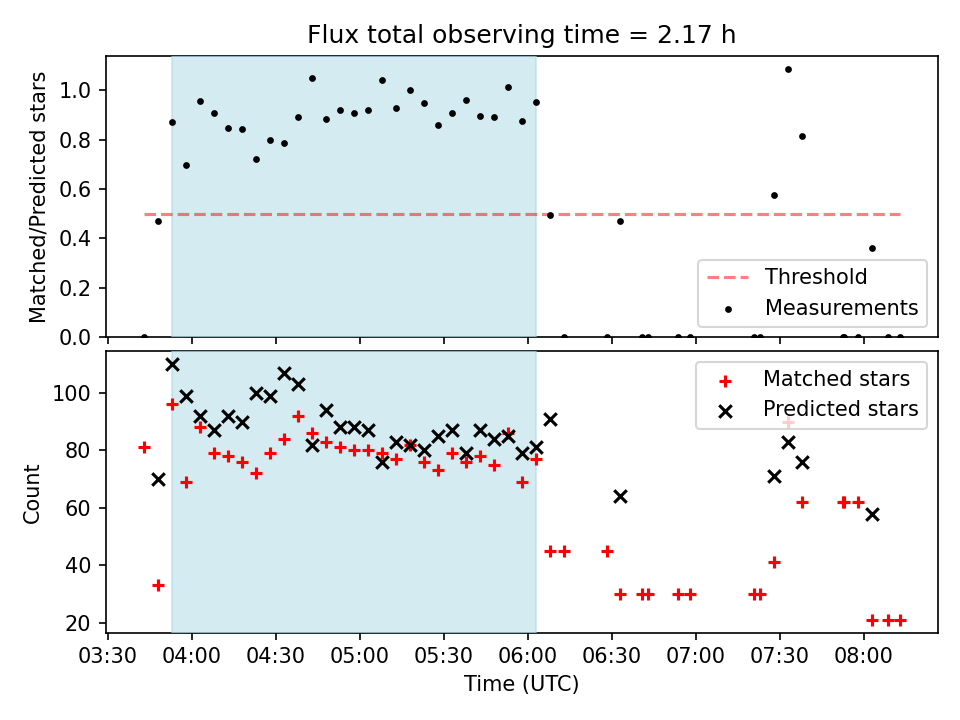 Flux total observing time = 2.17 h

Matched/Predicted stars

1.0
0.8
0.6
0.4
0.2
0.0

Threshold
Measurements

Count

100
80
60
40
20

Matched stars
Predicted stars

03:30 04:00 04:30 05:00 05:30 06:00 06:30 07:00 07:30 08:00

Time (UTC)